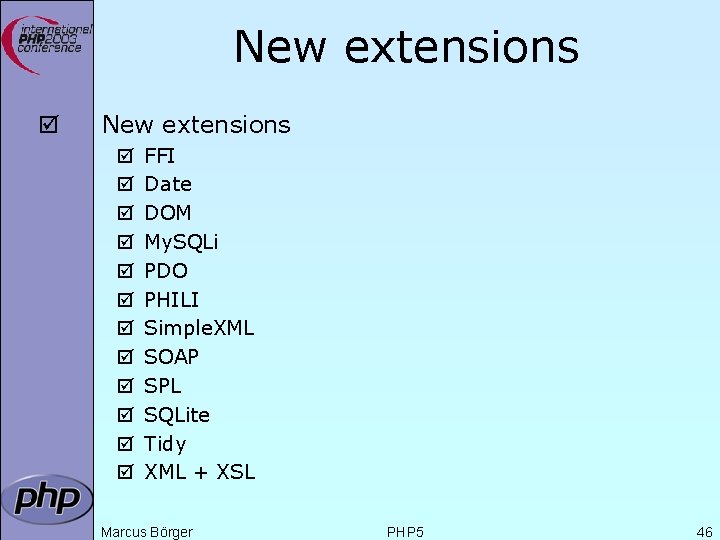 international PHP2003 conference

New extensions

☑ New extensions
☑ FFI
☑ Date
☑ DOM
☑ MySQLi
☑ PDO
☑ PHILI
☑ SimpleXML
☑ SOAP
☑ SPL
☑ SQLite
☑ Tidy
☑ XML + XSL

php

Marcus Börger PHP5 46